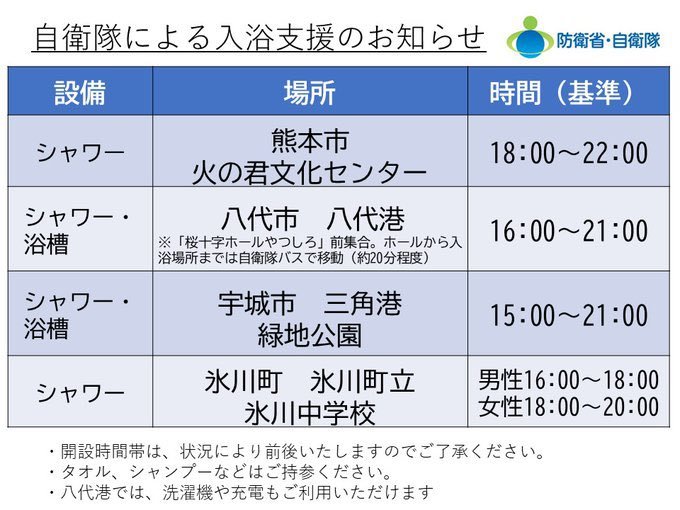 自衛隊による入浴支援のお知らせ

防衛省・自衛隊

| 設備 | 場所 | 時間（基準） |
|---|---|---|
| シャワー | 熊本市 火の君文化センター | 18:00～22:00 |
| シャワー・浴槽 | 八代市　八代港 ※「桜十字ホールやつしろ」前集合。ホールから入浴場所までは自衛隊バスで移動（約20分程度） | 16:00～21:00 |
| シャワー・浴槽 | 宇城市　三角港 緑地公園 | 15:00～21:00 |
| シャワー | 氷川町　氷川町立 氷川中学校 | 男性16:00～18:00 女性18:00～20:00 |

・開設時間帯は、状況により前後いたしますのでご了承ください。
・タオル、シャンプーなどはご持参ください。
・八代港では、洗濯機や充電もご利用いただけます